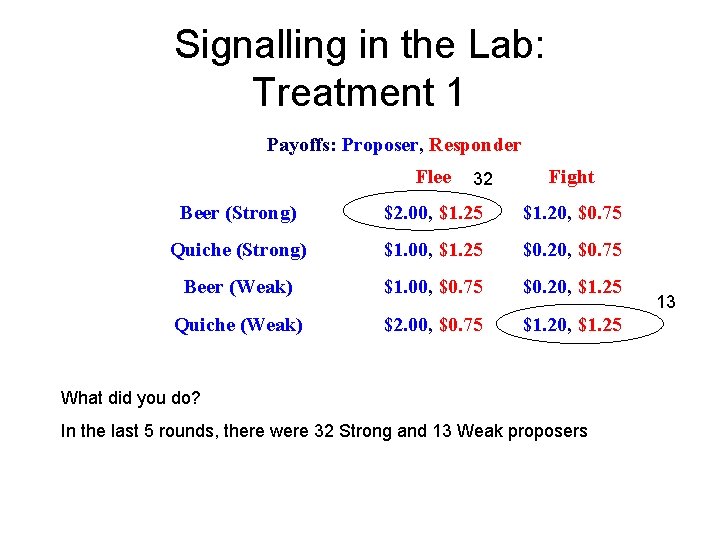 Signalling in the Lab:
Treatment 1

Payoffs: Proposer, Responder

|  | Flee 32 | Fight |
|---|---|---|
| Beer (Strong) | \$2.00, \$1.25 | \$1.20, \$0.75 |
| Quiche (Strong) | \$1.00, \$1.25 | \$0.20, \$0.75 |
| Beer (Weak) | \$1.00, \$0.75 | \$0.20, \$1.25 |
| Quiche (Weak) | \$2.00, \$0.75 | \$1.20, \$1.25 |

13

What did you do?

In the last 5 rounds, there were 32 Strong and 13 Weak proposers